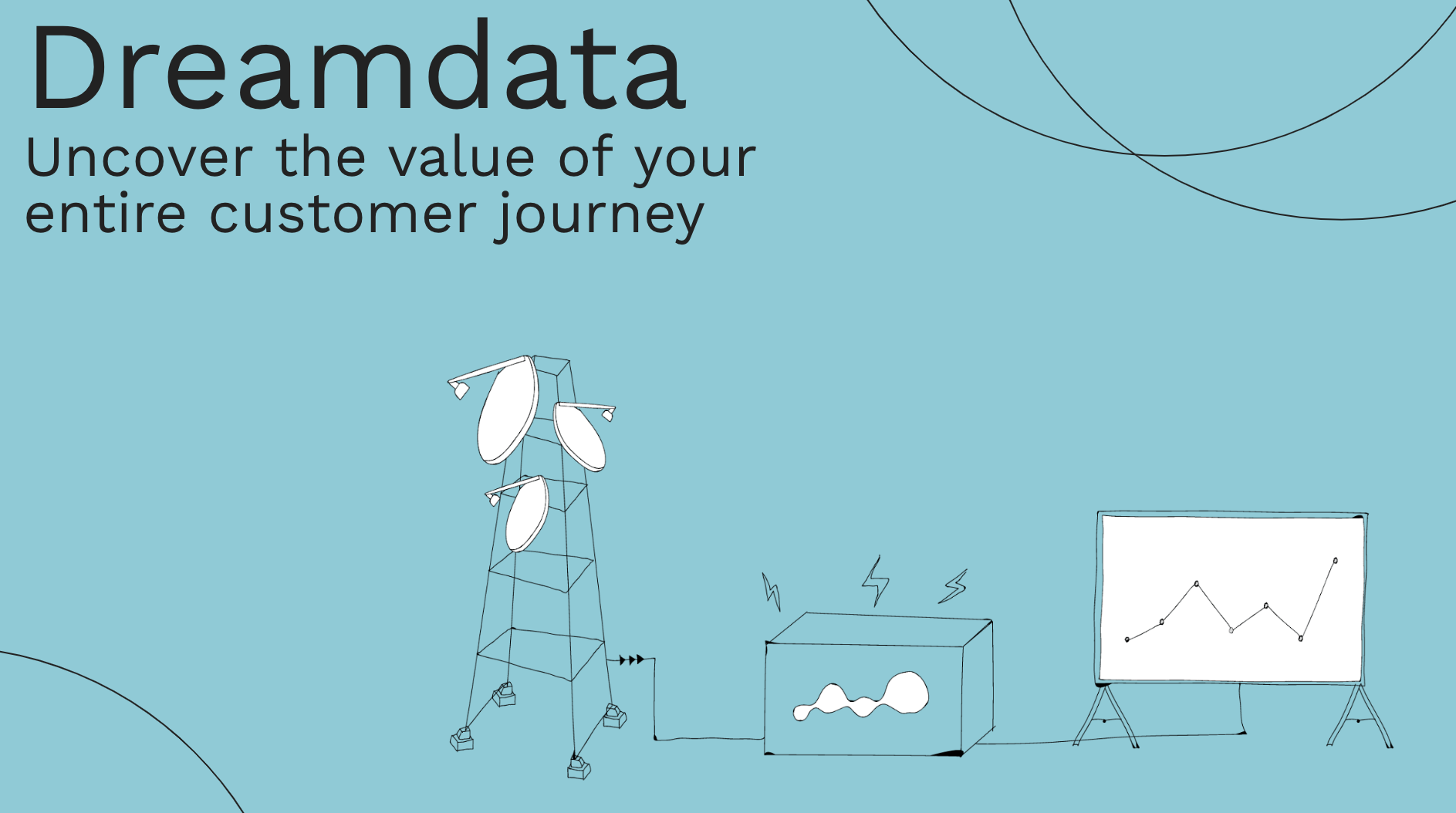 Dreamdata

Uncover the value of your entire customer journey